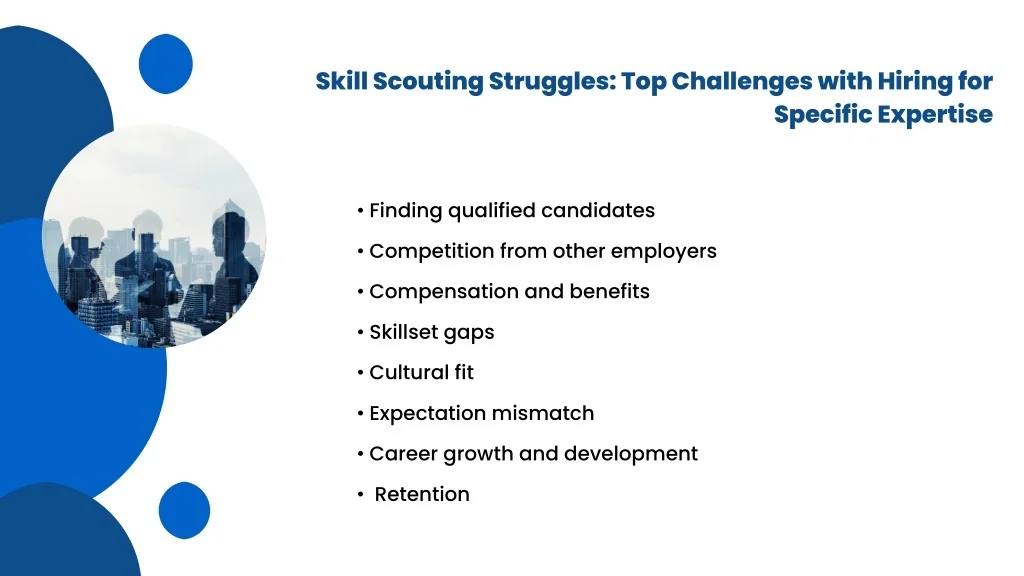 Skill Scouting Struggles: Top Challenges with Hiring for Specific Expertise

• Finding qualified candidates

• Competition from other employers

• Compensation and benefits

• Skillset gaps

• Cultural fit

• Expectation mismatch

• Career growth and development

• Retention